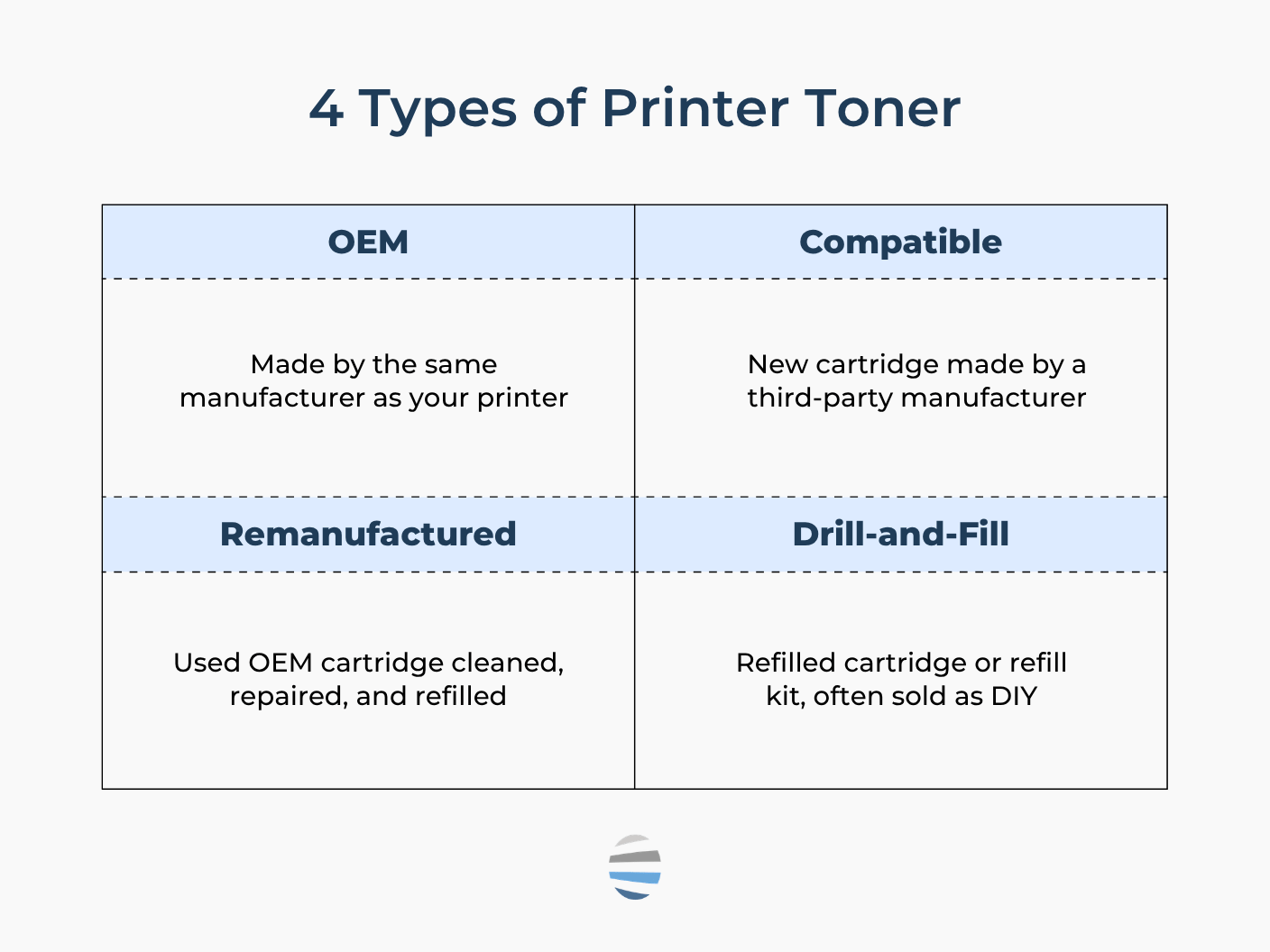 4 Types of Printer Toner

| OEM | Compatible |
|---|---|
| Made by the same manufacturer as your printer | New cartridge made by a third-party manufacturer |
| **Remanufactured** | **Drill-and-Fill** |
| Used OEM cartridge cleaned, repaired, and refilled | Refilled cartridge or refill kit, often sold as DIY |